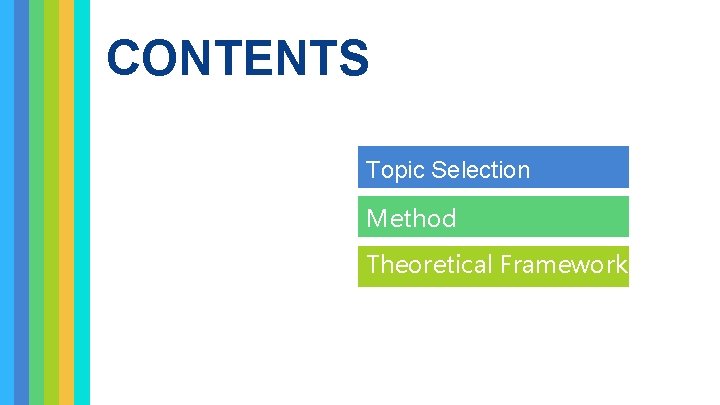 CONTENTS

Topic Selection

Method

Theoretical Framework